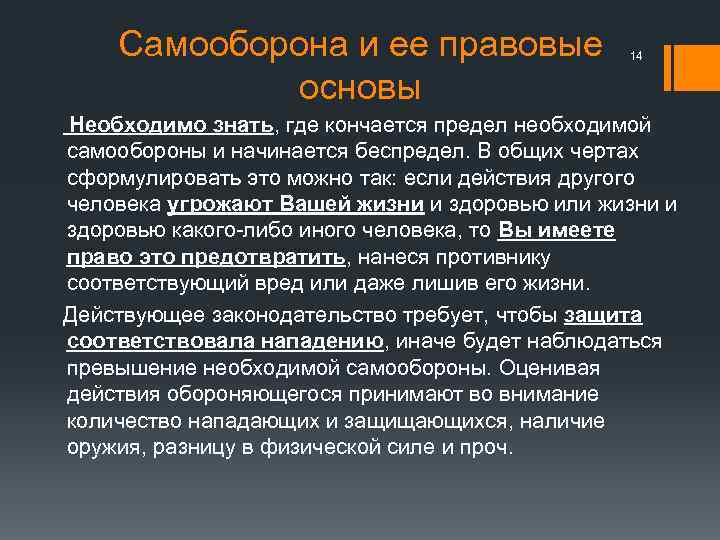 Самооборона и ее правовые основы

14

Необходимо знать, где кончается предел необходимой самообороны и начинается беспредел. В общих чертах сформулировать это можно так: если действия другого человека угрожают Вашей жизни и здоровью или жизни и здоровью какого-либо иного человека, то Вы имеете право это предотвратить, нанеся противнику соответствующий вред или даже лишив его жизни.

Действующее законодательство требует, чтобы защита соответствовала нападению, иначе будет наблюдаться превышение необходимой самообороны. Оценивая действия обороняющегося принимают во внимание количество нападающих и защищающихся, наличие оружия, разницу в физической силе и проч.